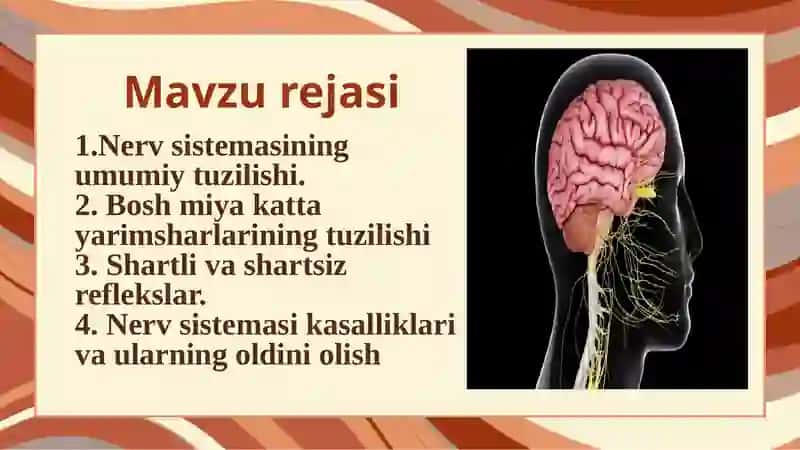 Mavzu rejasi

1.Nerv sistemasining umumiy tuzilishi.
2. Bosh miya katta yarimsharlarining tuzilishi
3. Shartli va shartsiz reflekslar.
4. Nerv sistemasi kasalliklari va ularning oldini olish